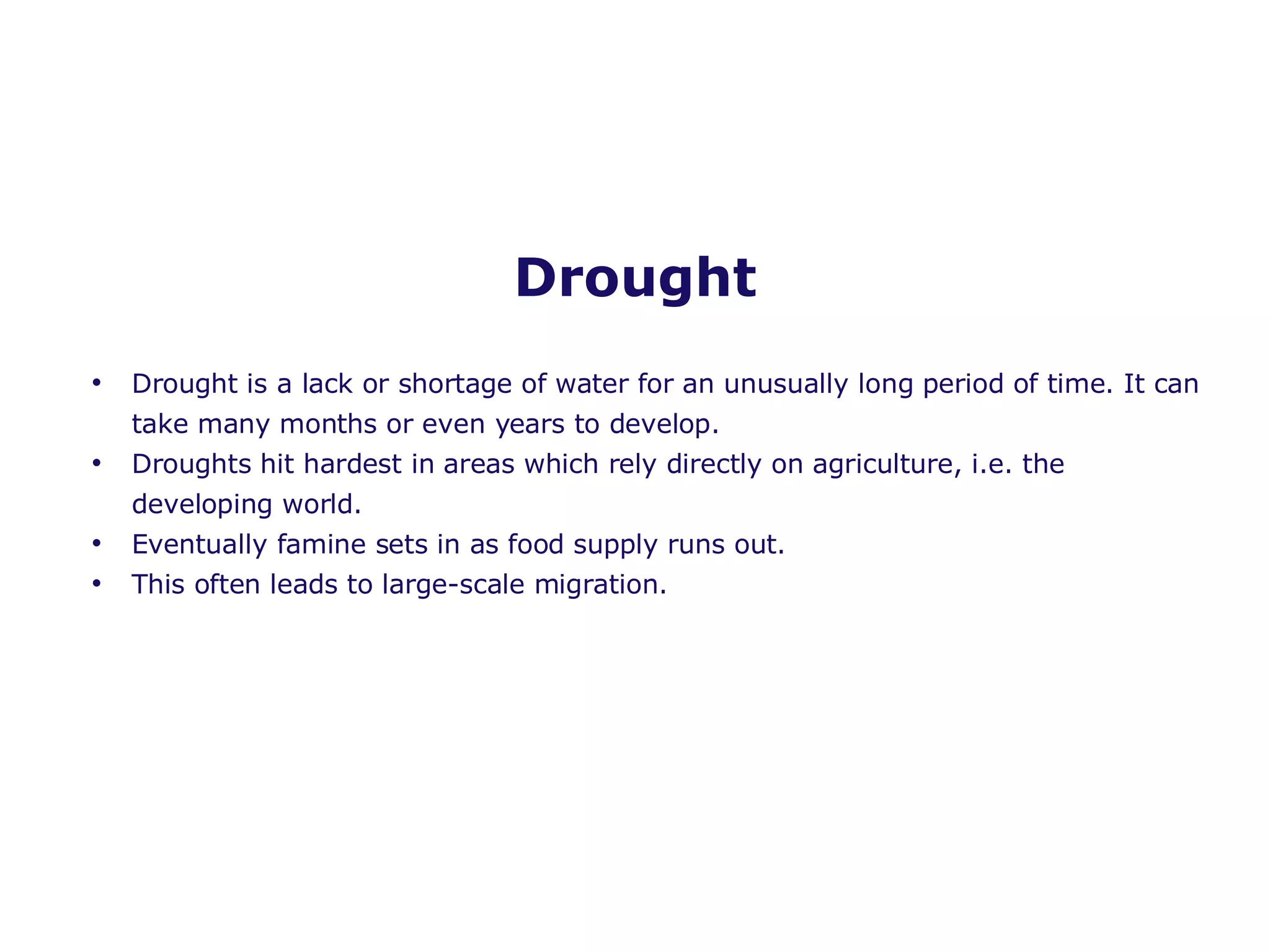 Drought

• Drought is a lack or shortage of water for an unusually long period of time. It can take many months or even years to develop.
• Droughts hit hardest in areas which rely directly on agriculture, i.e. the developing world.
• Eventually famine sets in as food supply runs out.
• This often leads to large-scale migration.